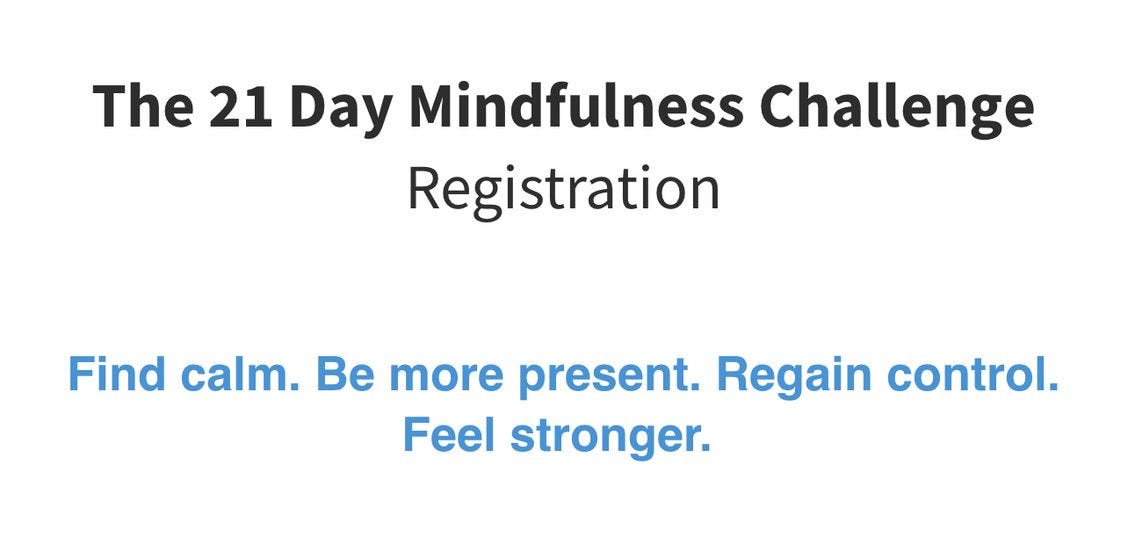 The 21 Day Mindfulness Challenge
Registration

Find calm. Be more present. Regain control. Feel stronger.